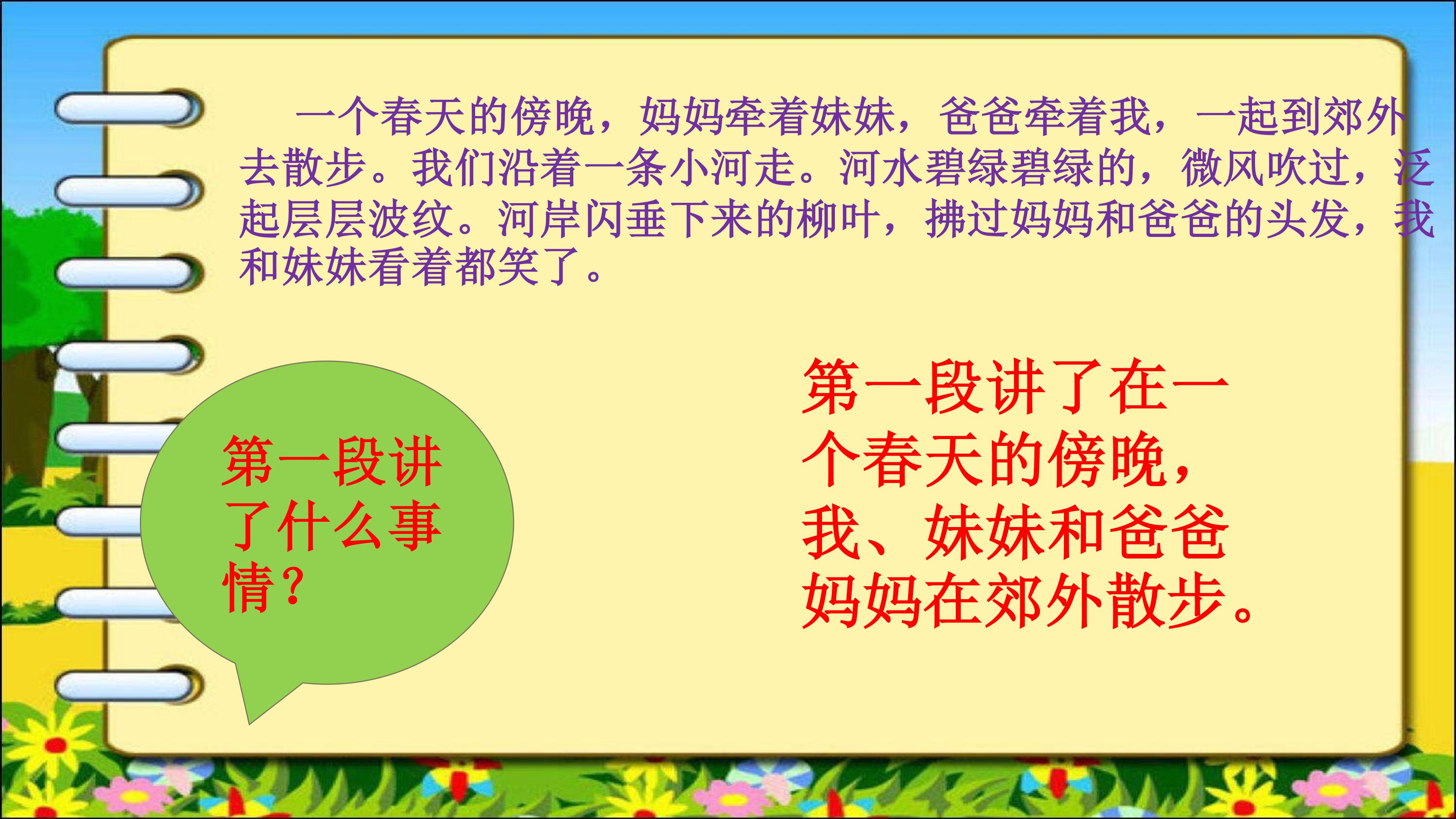 一个春天的傍晚，妈妈牵着妹妹，爸爸牵着我，一起到郊外去散步。我们沿着一条小河走。河水碧绿碧绿的，微风吹过，泛起层层波纹。河岸闪垂下来的柳叶，拂过妈妈和爸爸的头发，我和妹妹看着都笑了。

第一段讲了什么事情？

第一段讲了在一个春天的傍晚，我、妹妹和爸爸妈妈在郊外散步。